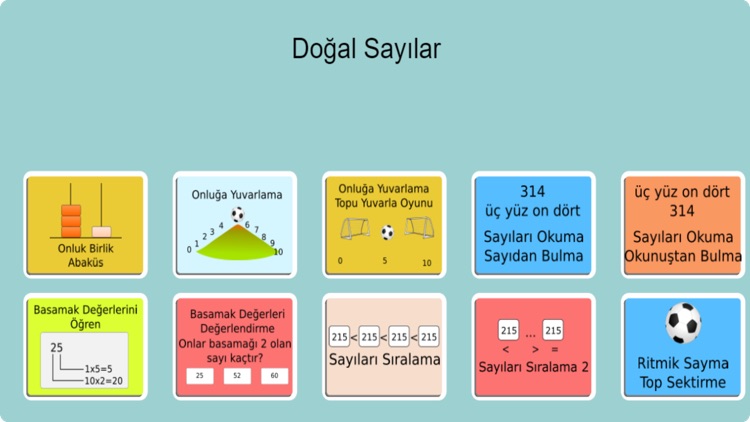 Doğal Sayılar

Onluk Birlik Abaküs

Onluğa Yuvarlama

0 1 2 3 4 5 6 7 8 9 10

Onluğa Yuvarlama Topu Yuvarla Oyunu

0 5 10

314
üç yüz on dört
Sayıları Okuma Sayıdan Bulma

üç yüz on dört
314
Sayıları Okuma Okunuştan Bulma

Basamak Değerlerini Öğren

25
1x5=5
10x2=20

Basamak Değerleri Değerlendirme
Onlar basamağı 2 olan sayı kaçtır?

25 52 60

215 < 215 < 215 < 215
Sayıları Sıralama

215 ... 215
< > =
Sayıları Sıralama 2

Ritmik Sayma Top Sektirme